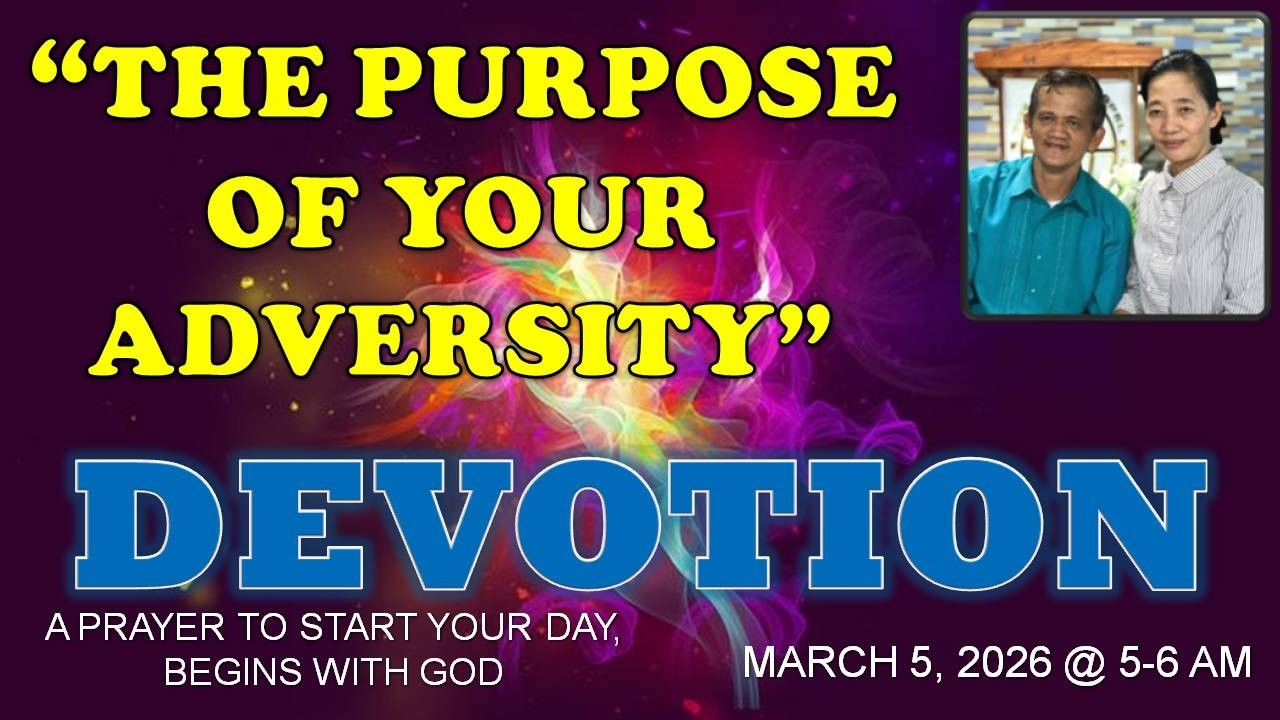 “THE PURPOSE OF YOUR ADVERSITY”

DEVOTION

A PRAYER TO START YOUR DAY, BEGINS WITH GOD

MARCH 5, 2026 @ 5-6 AM